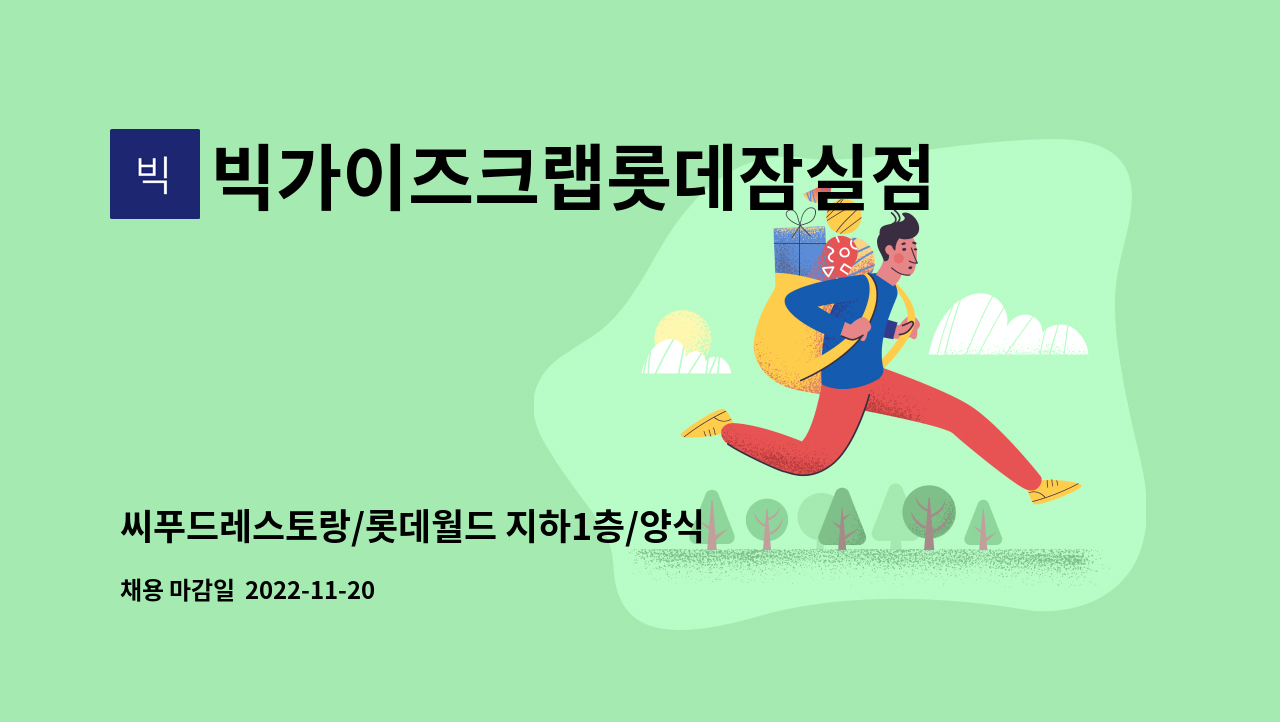 빅

빅가이즈크랩롯데잠실점

씨푸드레스토랑/롯데월드 지하1층/양식

채용 마감일 2022-11-20